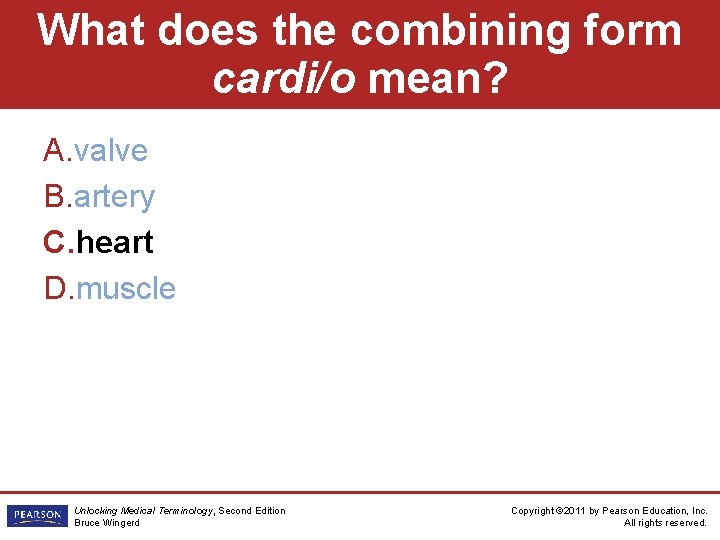 What does the combining form cardi/o mean?

A. valve
B. artery
C. heart
D. muscle

PEARSON

Unlocking Medical Terminology, Second Edition
Bruce Wingerd

Copyright ©2011 by Pearson Education, Inc.
All rights reserved.